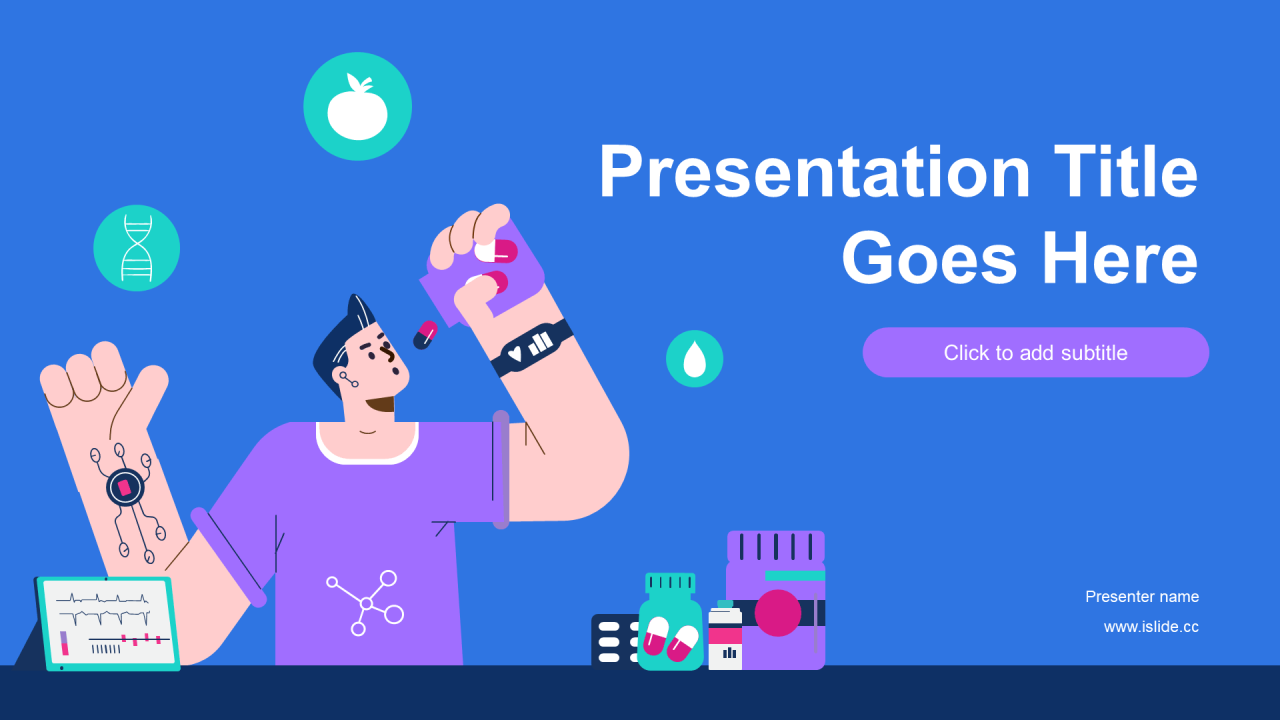 Presentation Title Goes Here

Click to add subtitle

Presenter name

www.islide.cc